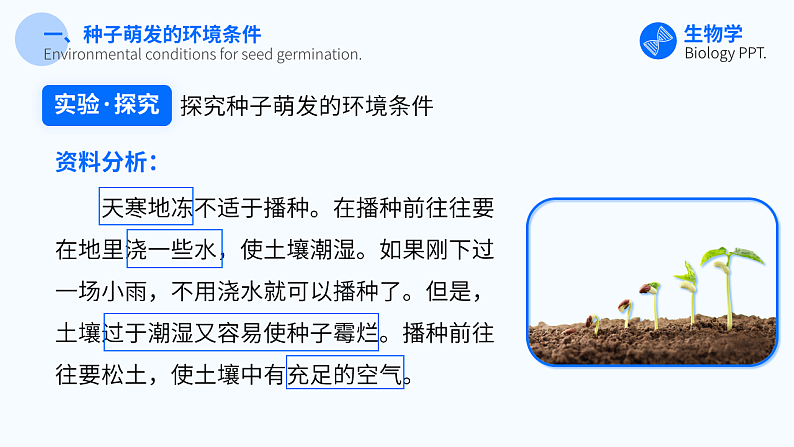 一、种子萌发的环境条件
Environmental conditions for seed germination.

生物学
Biology PPT.

实验·探究 探究种子萌发的环境条件

资料分析：

天寒地冻不适于播种。在播种前往往要在地里浇一些水，使土壤潮湿。如果刚下过一场小雨，不用浇水就可以播种了。但是，土壤过于潮湿又容易使种子霉烂。播种前往往要松土，使土壤中有充足的空气。